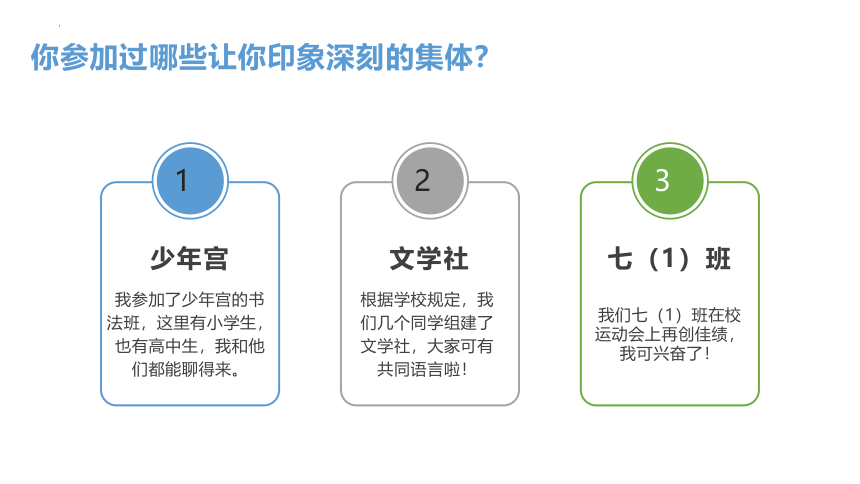 你参加过哪些让你印象深刻的集体？

1

少年宫

我参加了少年宫的书法班，这里有小学生，也有高中生，我和他们都能聊得来。

2

文学社

根据学校规定，我们几个同学组建了文学社，大家可有共同语言啦！

3

七（1）班

我们七（1）班在校运动会上再创佳绩，我可兴奋了！